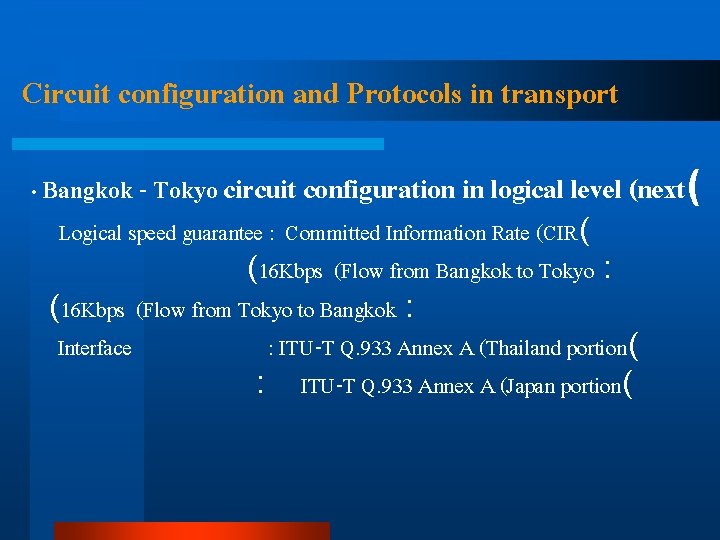 Circuit configuration and Protocols in transport

• Bangkok - Tokyo circuit configuration in logical level (next(

Logical speed guarantee : Committed Information Rate (CIR(

(16Kbps (Flow from Bangkok to Tokyo :

(16Kbps (Flow from Tokyo to Bangkok :

Interface : ITU-T Q.933 Annex A (Thailand portion(

: ITU-T Q.933 Annex A (Japan portion(